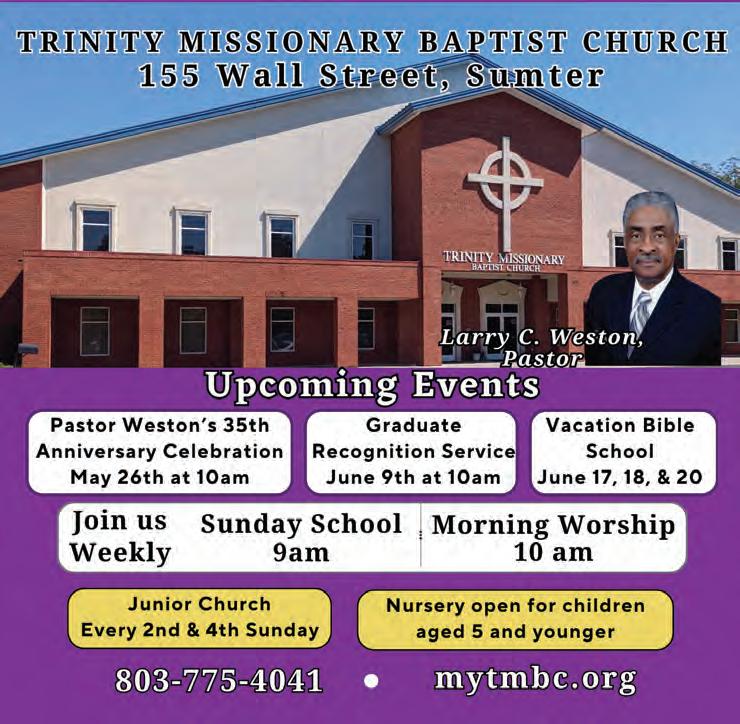 TRINITY MISSIONARY BAPTIST CHURCH
155 Wall Street, Sumter

TRINITY MISSIONARY BAPTIST CHURCH

Larry C. Weston, Pastor

Upcoming Events

Pastor Weston's 35th Anniversary Celebration May 26th at 10am

Graduate Recognition Service June 9th at 10am

Vacation Bible School June 17, 18, & 20

Join us Weekly

Sunday School 9am

Morning Worship 10 am

Junior Church Every 2nd & 4th Sunday

Nursery open for children aged 5 and younger

803-775-4041 • mytmbc.org